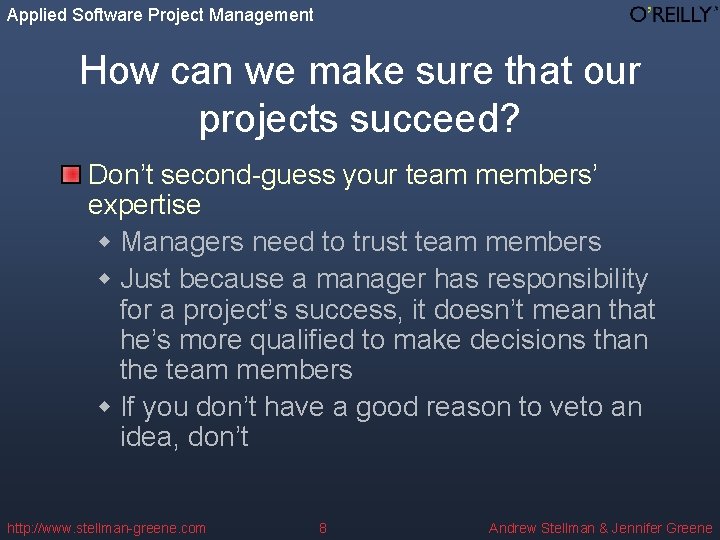 Applied Software Project Management

O'REILLY

How can we make sure that our projects succeed?

Don't second-guess your team members' expertise

Managers need to trust team members

Just because a manager has responsibility for a project's success, it doesn't mean that he's more qualified to make decisions than the team members

If you don't have a good reason to veto an idea, don't

http://www.stellman-greene.com 8 Andrew Stellman & Jennifer Greene